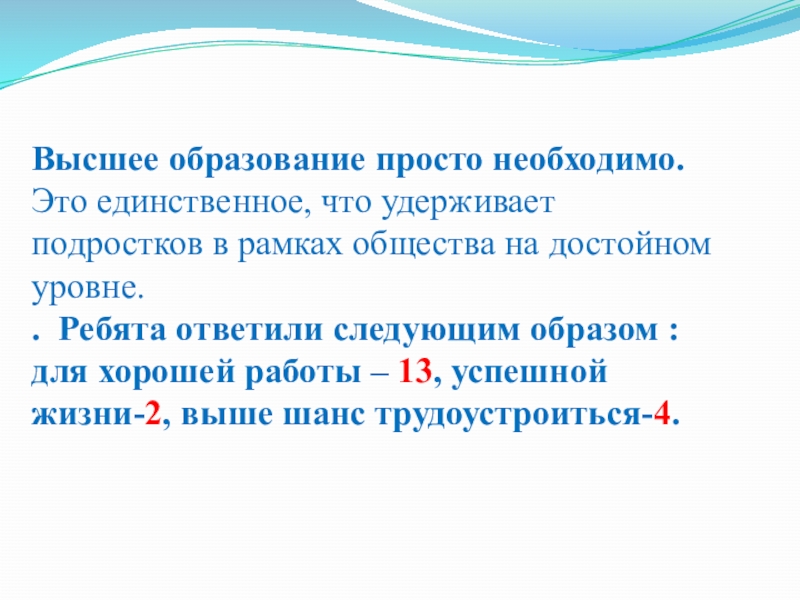 Высшее образование просто необходимо. Это единственное, что удерживает подростков в рамках общества на достойном уровне.
. Ребята ответили следующим образом : для хорошей работы – 13, успешной жизни-2, выше шанс трудоустроиться-4.